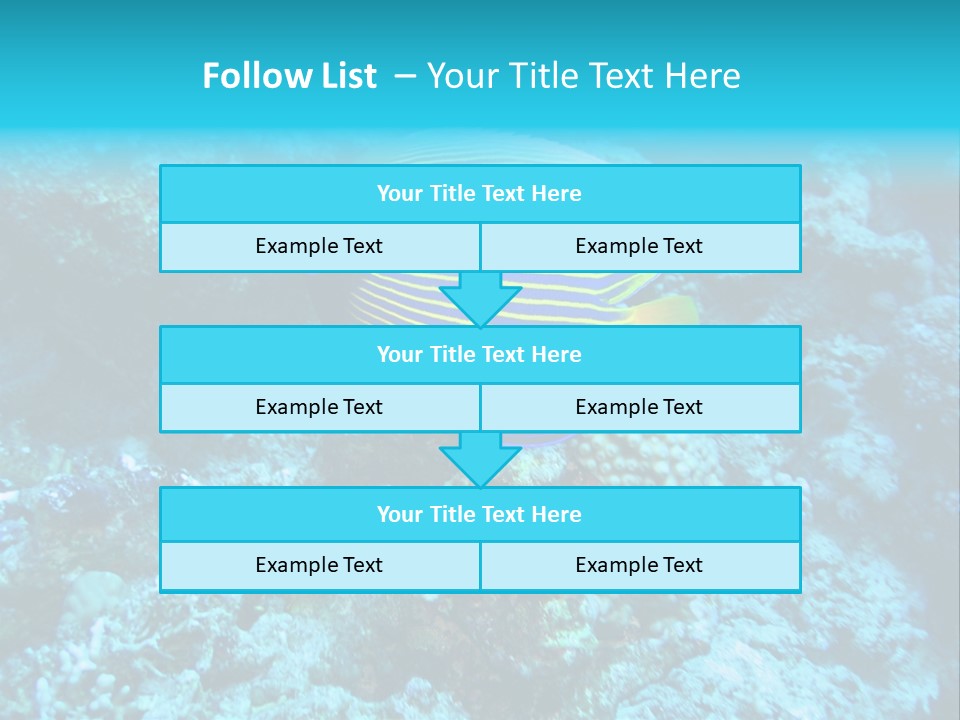 Follow List – Your Title Text Here

Your Title Text Here

Example Text

Example Text

Your Title Text Here

Example Text

Example Text

Your Title Text Here

Example Text

Example Text